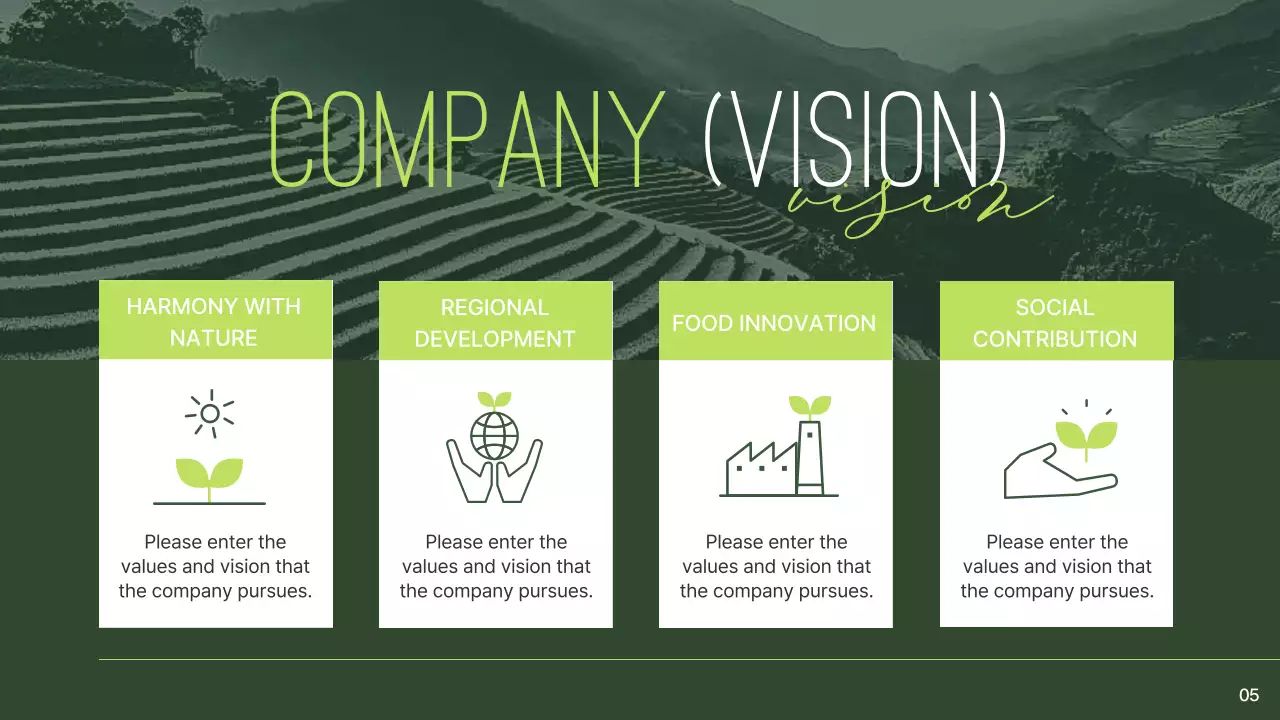 COMPANY (VISION)
vision

HARMONY WITH NATURE

Please enter the values and vision that the company pursues.

REGIONAL DEVELOPMENT

Please enter the values and vision that the company pursues.

FOOD INNOVATION

Please enter the values and vision that the company pursues.

SOCIAL CONTRIBUTION

Please enter the values and vision that the company pursues.

05